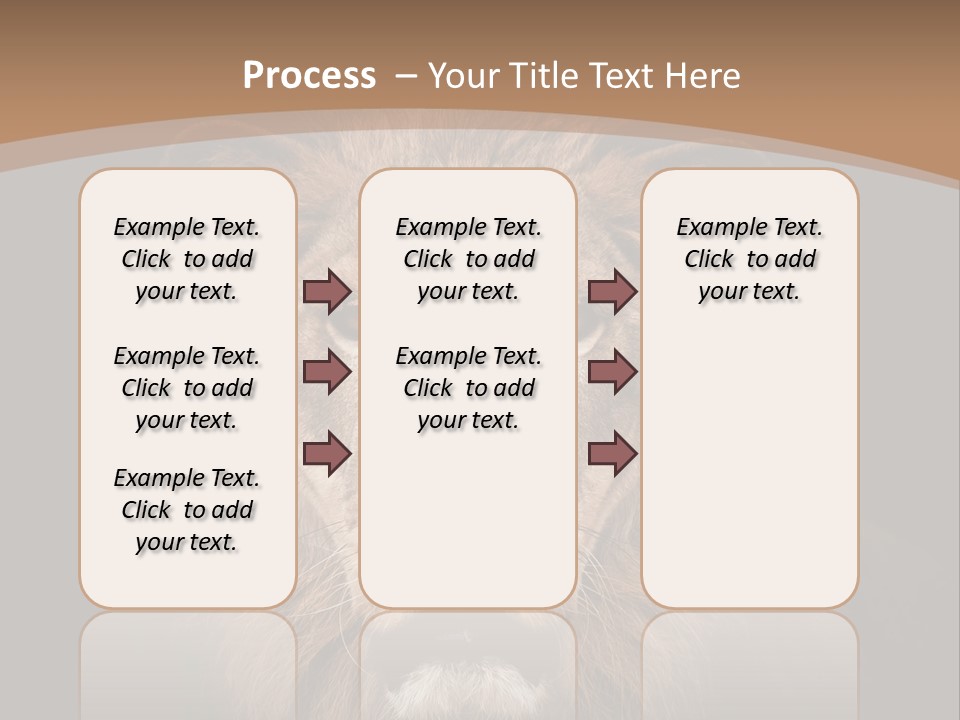 Process – Your Title Text Here

Example Text. Click to add your text.

Example Text. Click to add your text.

Example Text. Click to add your text.

Example Text. Click to add your text.

Example Text. Click to add your text.

Example Text. Click to add your text.